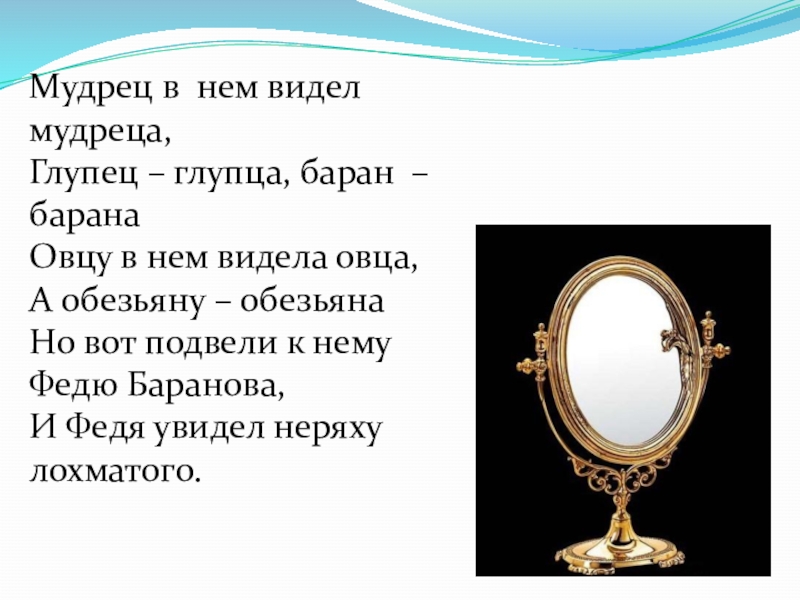 Мудрец в нем видел мудреца,
Глупец – глупца, баран – барана
Овцу в нем видела овца,
А обезьяну – обезьяна
Но вот подвели к нему
Федю Баранова,
И Федя увидел неряху лохматого.